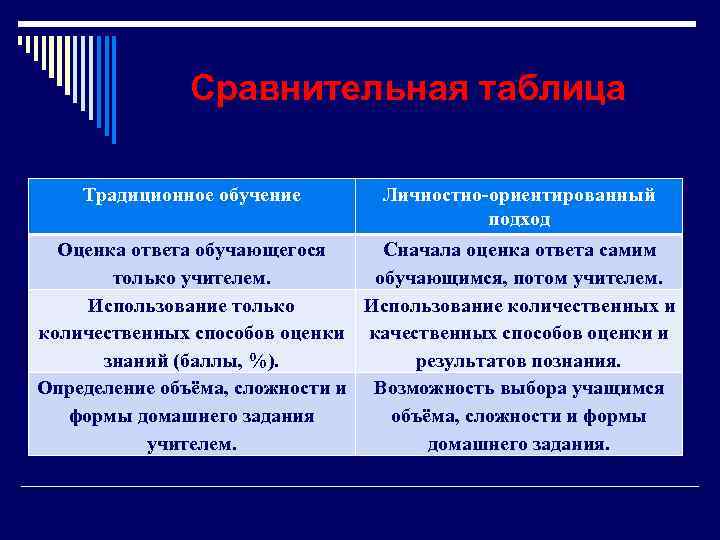 Сравнительная таблица

| Традиционное обучение | Личностно-ориентированный подход |
|---|---|
| Оценка ответа обучающегося только учителем. | Сначала оценка ответа самим обучающимся, потом учителем. |
| Использование только количественных способов оценки знаний (баллы, %). | Использование количественных и качественных способов оценки и результатов познания. |
| Определение объёма, сложности и формы домашнего задания учителем. | Возможность выбора учащимся объёма, сложности и формы домашнего задания. |